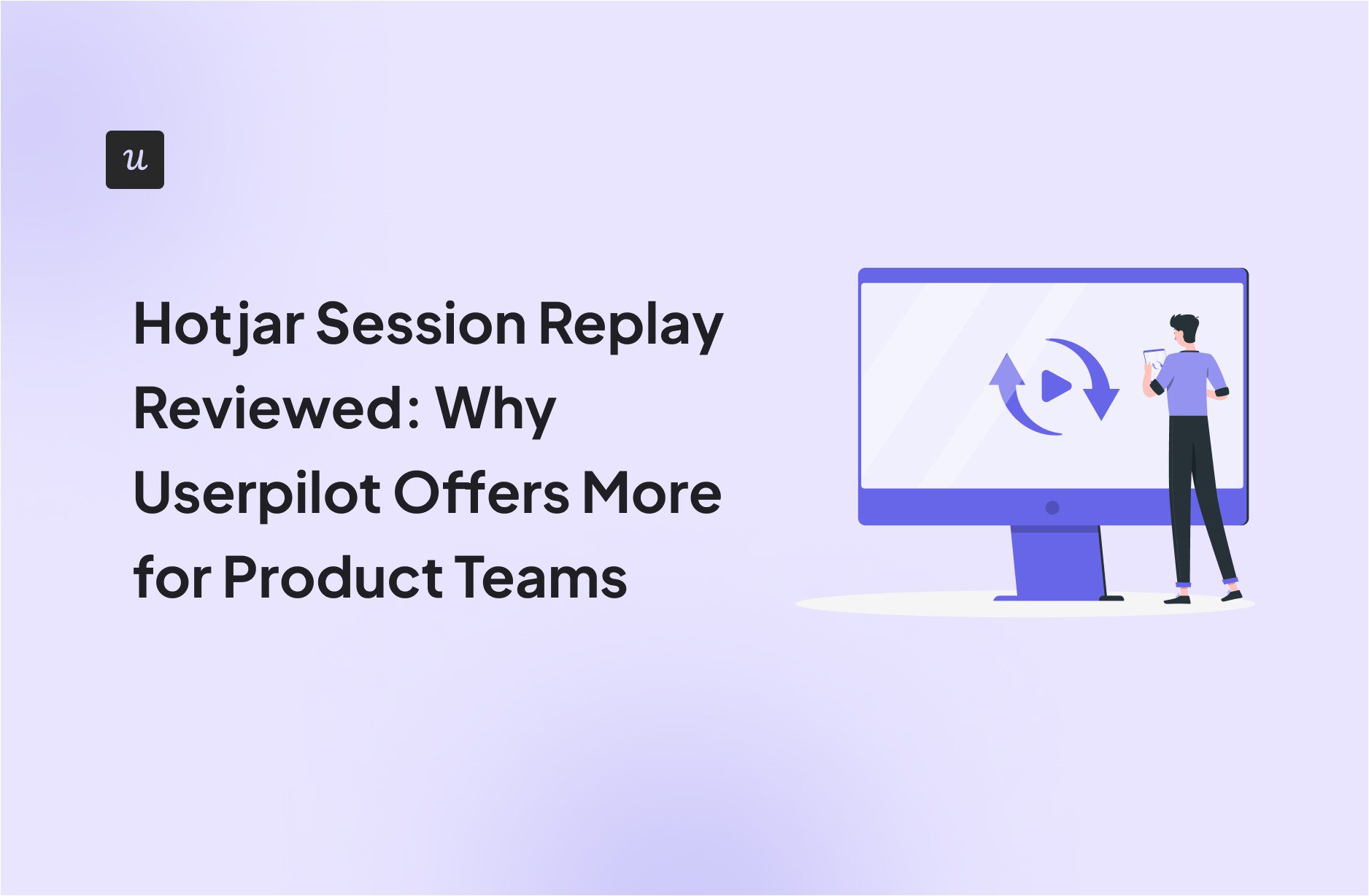 u

Hotjar Session Replay Reviewed: Why Userpilot Offers More for Product Teams